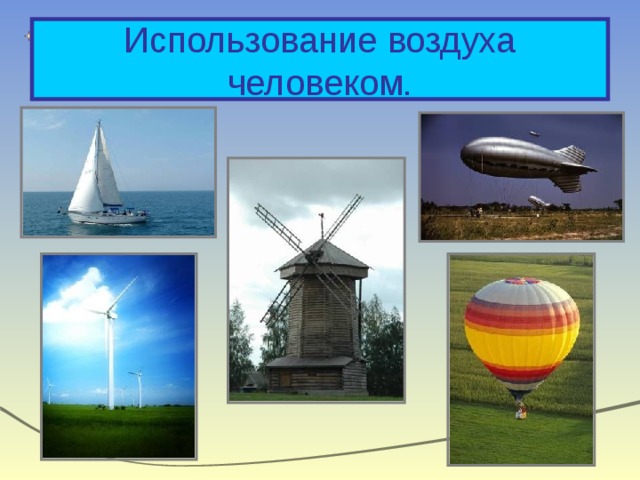 Использование воздуха человеком.